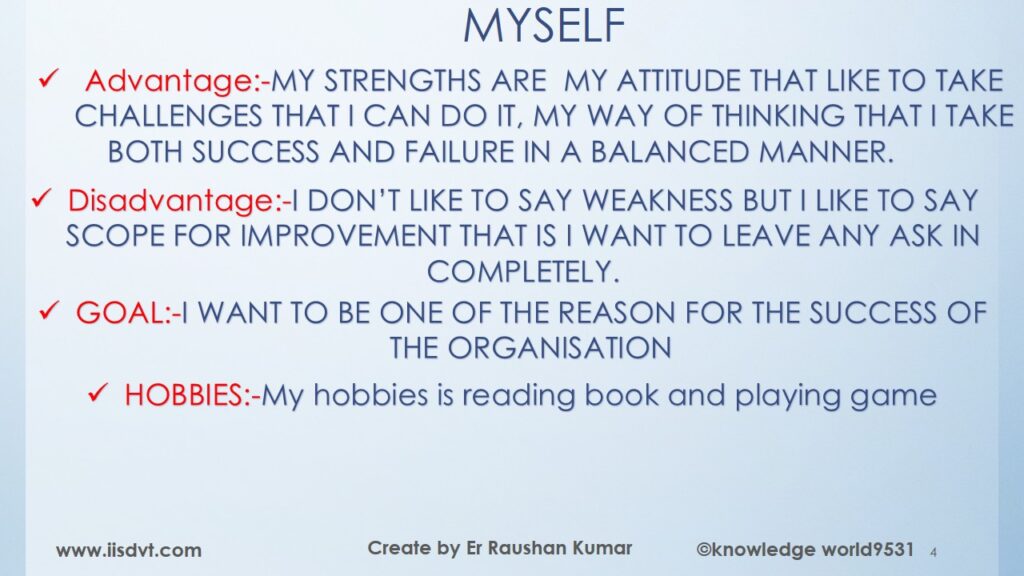 MYSELF

✓ Advantage:-MY STRENGTHS ARE MY ATTITUDE THAT LIKE TO TAKE CHALLENGES THAT I CAN DO IT, MY WAY OF THINKING THAT I TAKE BOTH SUCCESS AND FAILURE IN A BALANCED MANNER.

✓ Disadvantage:-I DON'T LIKE TO SAY WEAKNESS BUT I LIKE TO SAY SCOPE FOR IMPROVEMENT THAT IS I WANT TO LEAVE ANY ASK IN COMPLETELY.

✓ GOAL:-I WANT TO BE ONE OF THE REASON FOR THE SUCCESS OF THE ORGANISATION

✓ HOBBIES:-My hobbies is reading book and playing game

www.iisdvt.com Create by Er Raushan Kumar ©knowledge world9531 4